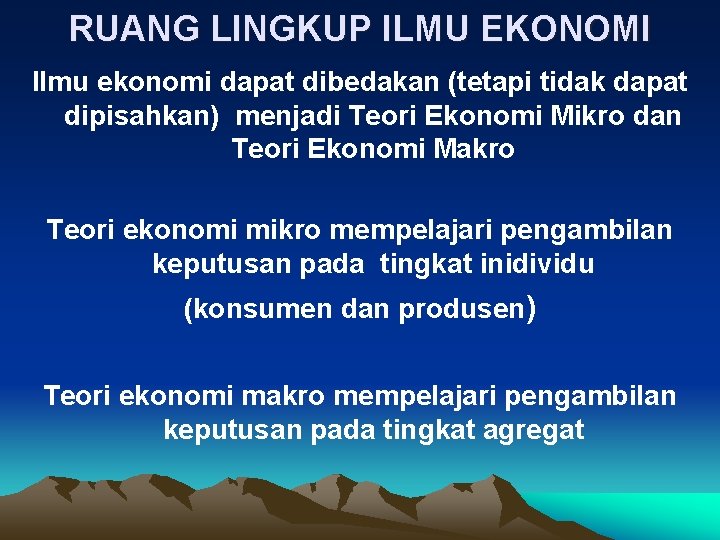 RUANG LINGKUP ILMU EKONOMI

Ilmu ekonomi dapat dibedakan (tetapi tidak dapat dipisahkan) menjadi Teori Ekonomi Mikro dan Teori Ekonomi Makro

Teori ekonomi mikro mempelajari pengambilan keputusan pada tingkat inidividu (konsumen dan produsen)

Teori ekonomi makro mempelajari pengambilan keputusan pada tingkat agregat